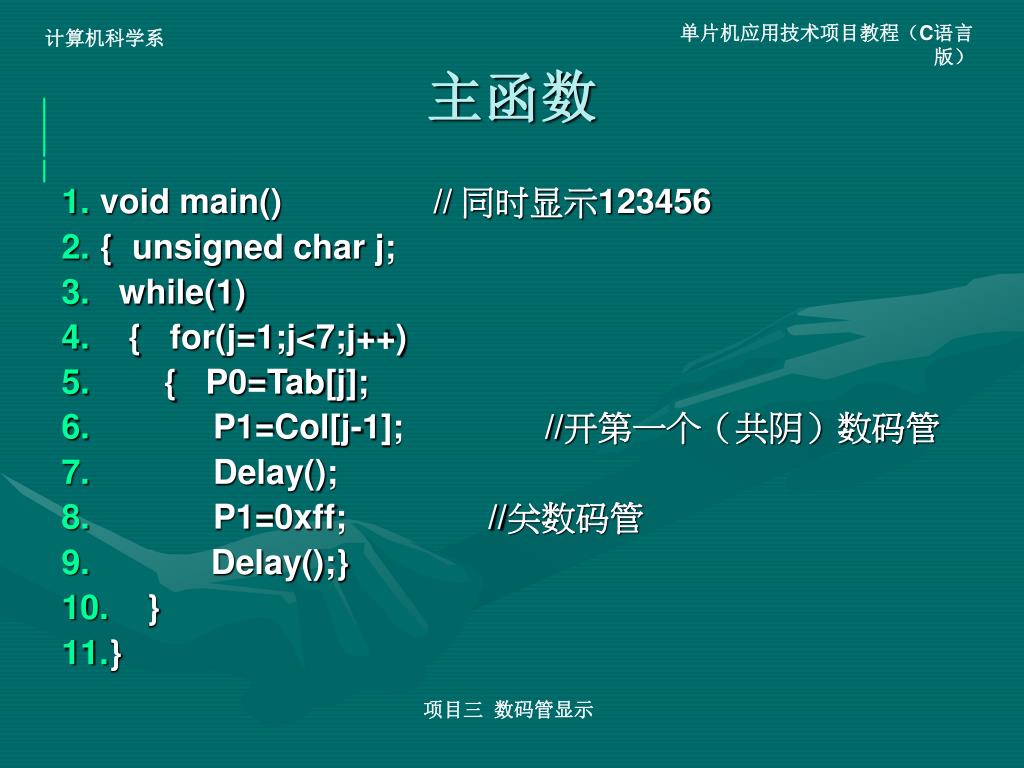 计算机科学系

单片机应用技术项目教程（C语言版）

主函数

1. void main() // 同时显示123456
2. { unsigned char j;
3. while(1)
4. { for(j=1;j<7;j++)
5. { P0=Tab[j];
6. P1=Col[j-1]; //开第一个（共阴）数码管
7. Delay();
8. P1=0xff; //关数码管
9. Delay();}
10. }
11.}

项目三 数码管显示